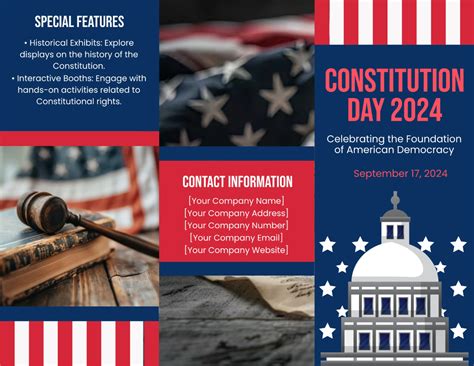 SPECIAL FEATURES

• Historical Exhibits: Explore displays on the history of the Constitution.
• Interactive Booths: Engage with hands-on activities related to Constitutional rights.

CONTACT INFORMATION

[Your Company Name]
[Your Company Address]
[Your Company Number]
[Your Company Email]
[Your Company Website]

CONSTITUTION DAY 2024

Celebrating the Foundation of American Democracy

September 17, 2024